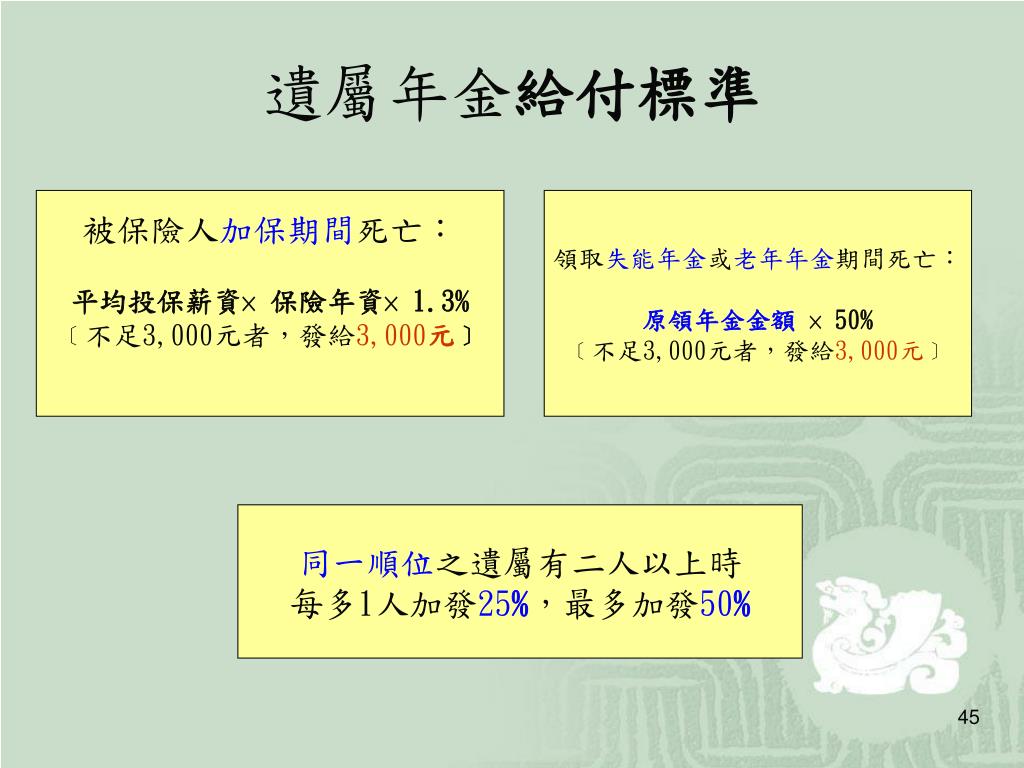 遺屬年金給付標準

被保險人加保期間死亡：

平均投保薪資× 保險年資× 1.3%
〔不足3,000元者，發給3,000元〕

領取失能年金或老年年金期間死亡：

原領年金金額 × 50%
〔不足3,000元者，發給3,000元〕

同一順位之遺屬有二人以上時
每多1人加發25%，最多加發50%

45